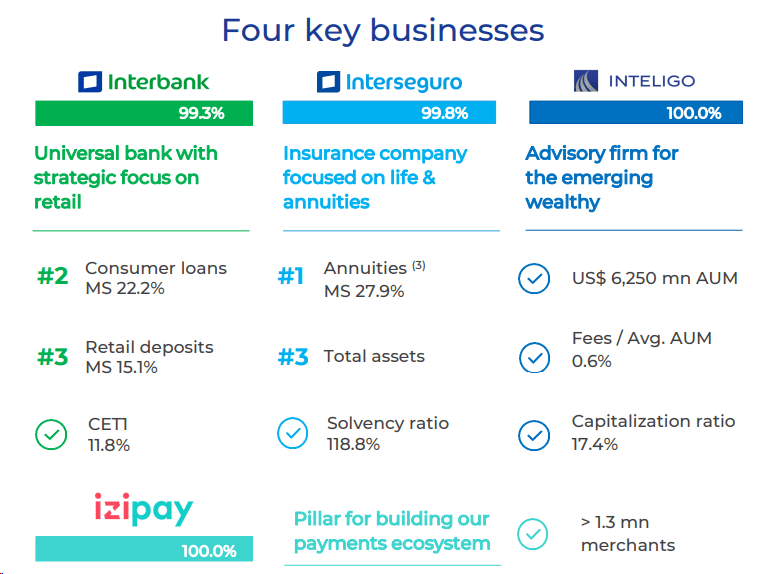 Four key businesses

Interbank

99.3%

Universal bank with strategic focus on retail

#2 Consumer loans MS 22.2%

#3 Retail deposits MS 15.1%

CET1 11.8%

Interseguro

99.8%

Insurance company focused on life & annuities

#1 Annuities $^{(3)}$ MS 27.9%

#3 Total assets

Solvency ratio 118.8%

INTELIGO

100.0%

Advisory firm for the emerging wealthy

US$ 6,250 mn AUM

Fees / Avg. AUM 0.6%

Capitalization ratio 17.4%

izipay

100.0%

Pillar for building our payments ecosystem

> 1.3 mn merchants